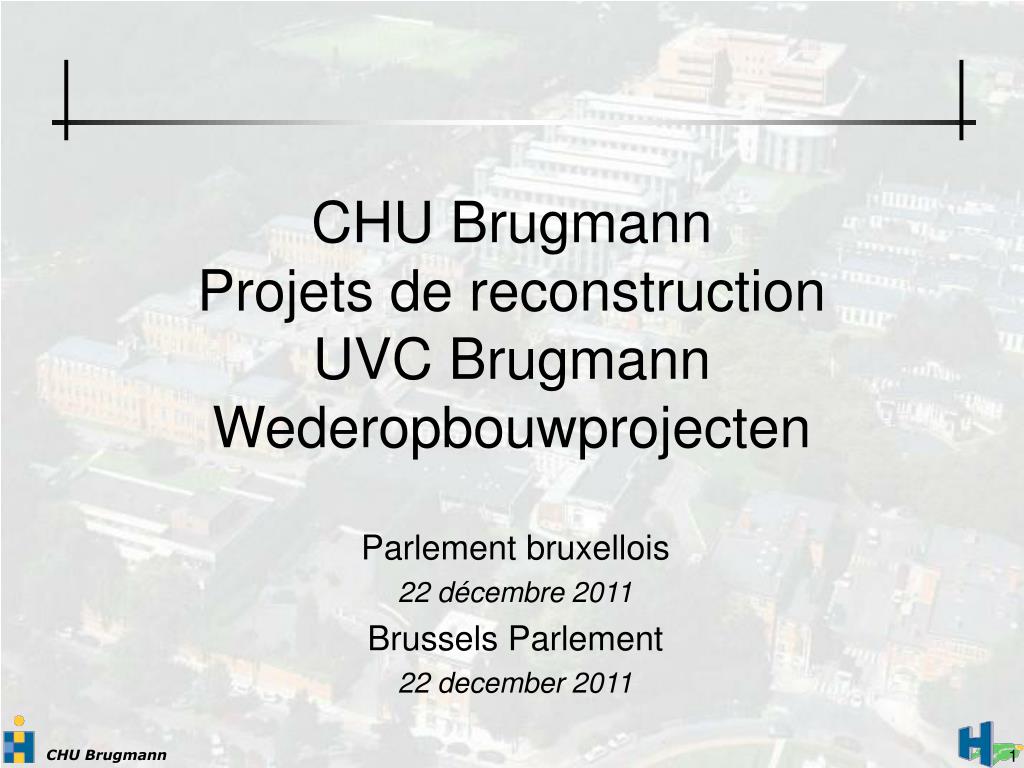 CHU Brugmann
Projets de reconstruction
UVC Brugmann
Wederopbouwprojecten

Parlement bruxellois
22 décembre 2011
Brussels Parlement
22 december 2011

CHU Brugmann

1